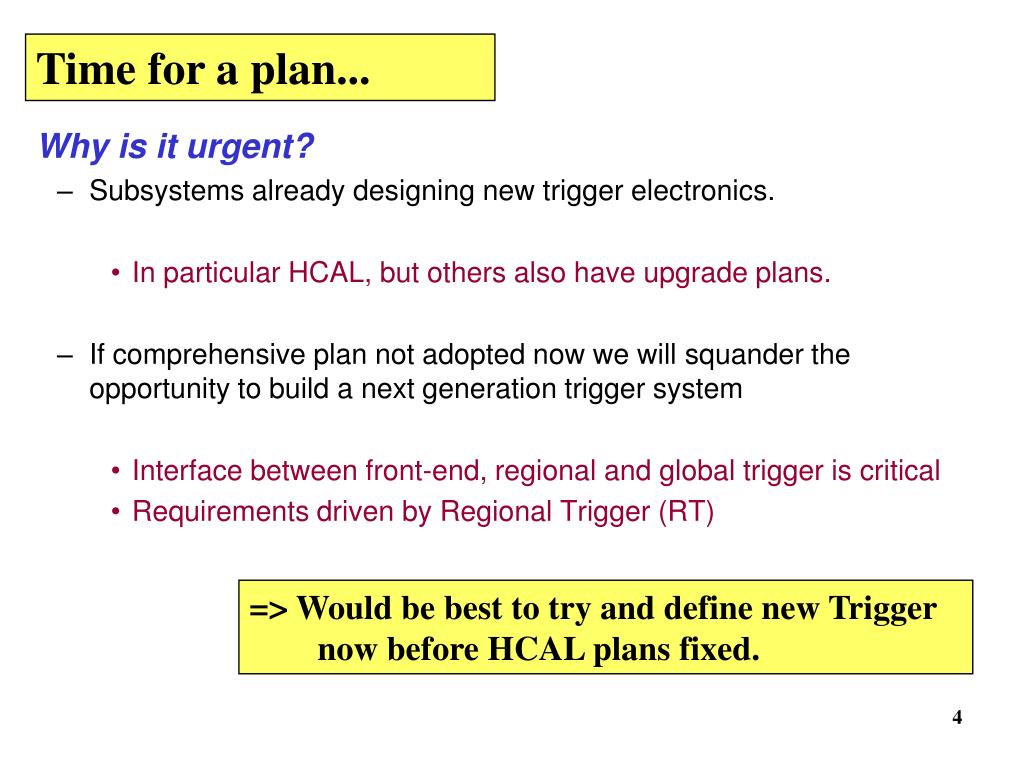 Time for a plan...

Why is it urgent?

– Subsystems already designing new trigger electronics.

• In particular HCAL, but others also have upgrade plans.

– If comprehensive plan not adopted now we will squander the opportunity to build a next generation trigger system

• Interface between front-end, regional and global trigger is critical
• Requirements driven by Regional Trigger (RT)

=> Would be best to try and define new Trigger now before HCAL plans fixed.

4